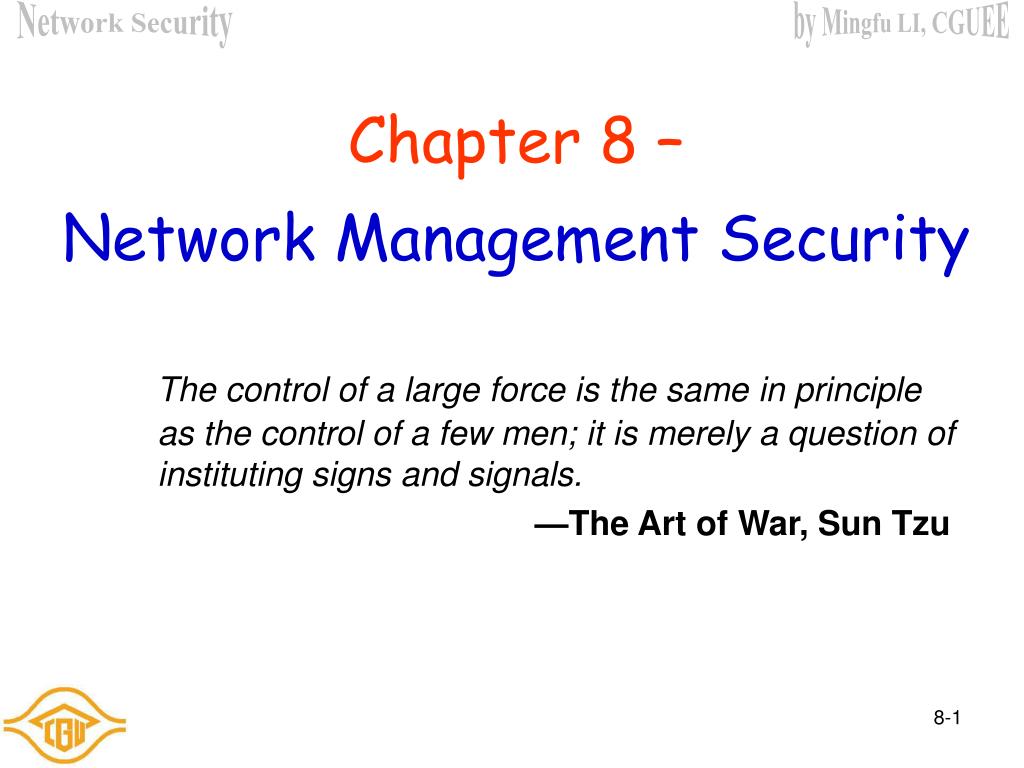 Network Security

by Mingfu LI, CGUEE

Chapter 8 –

Network Management Security

The control of a large force is the same in principle as the control of a few men; it is merely a question of instituting signs and signals.

—The Art of War, Sun Tzu

CGU

8-1